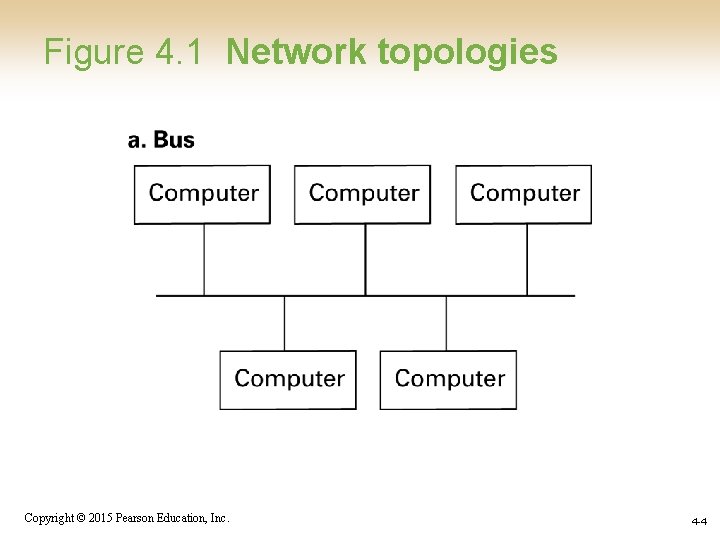 Figure 4.1 Network topologies

a. Bus

Computer

Computer

Computer

Computer

Computer

Copyright © 2015 Pearson Education, Inc.

4-4